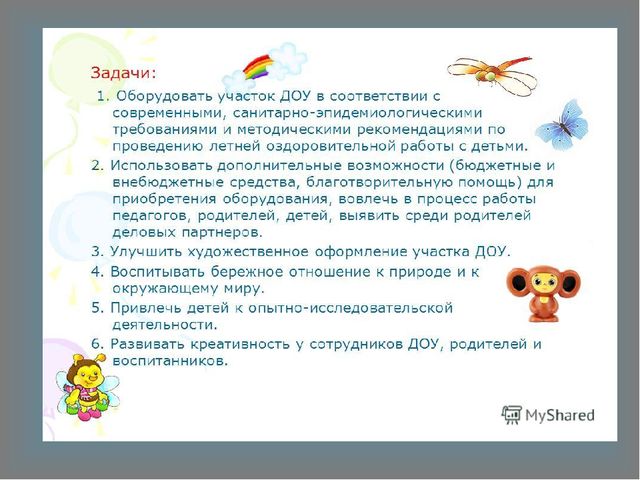 Задачи:

1. Оборудовать участок ДОУ в соответствии с современными, санитарно-эпидемиологическими требованиями и методическими рекомендациями по проведению летней оздоровительной работы с детьми.

2. Использовать дополнительные возможности (бюджетные и внебюджетные средства, благотворительную помощь) для приобретения оборудования, вовлечь в процесс работы педагогов, родителей, детей, выявить среди родителей деловых партнеров.

3. Улучшить художественное оформление участка ДОУ.

4. Воспитывать бережное отношение к природе и к окружающему миру.

5. Привлечь детей к опытно-исследовательской деятельности.

6. Развивать креативность у сотрудников ДОУ, родителей и воспитанников.

MyShared